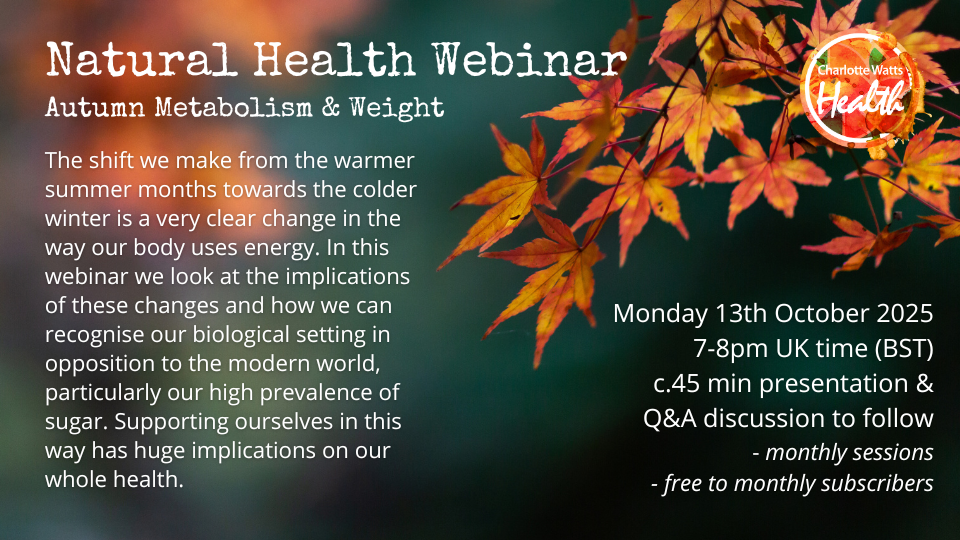 Natural Health Webinar
Autumn Metabolism & Weight

Charlotte Watts Health

The shift we make from the warmer summer months towards the colder winter is a very clear change in the way our body uses energy. In this webinar we look at the implications of these changes and how we can recognise our biological setting in opposition to the modern world, particularly our high prevalence of sugar. Supporting ourselves in this way has huge implications on our whole health.

Monday 13th October 2025
7-8pm UK time (BST)
c.45 min presentation &
Q&A discussion to follow
- monthly sessions
- free to monthly subscribers